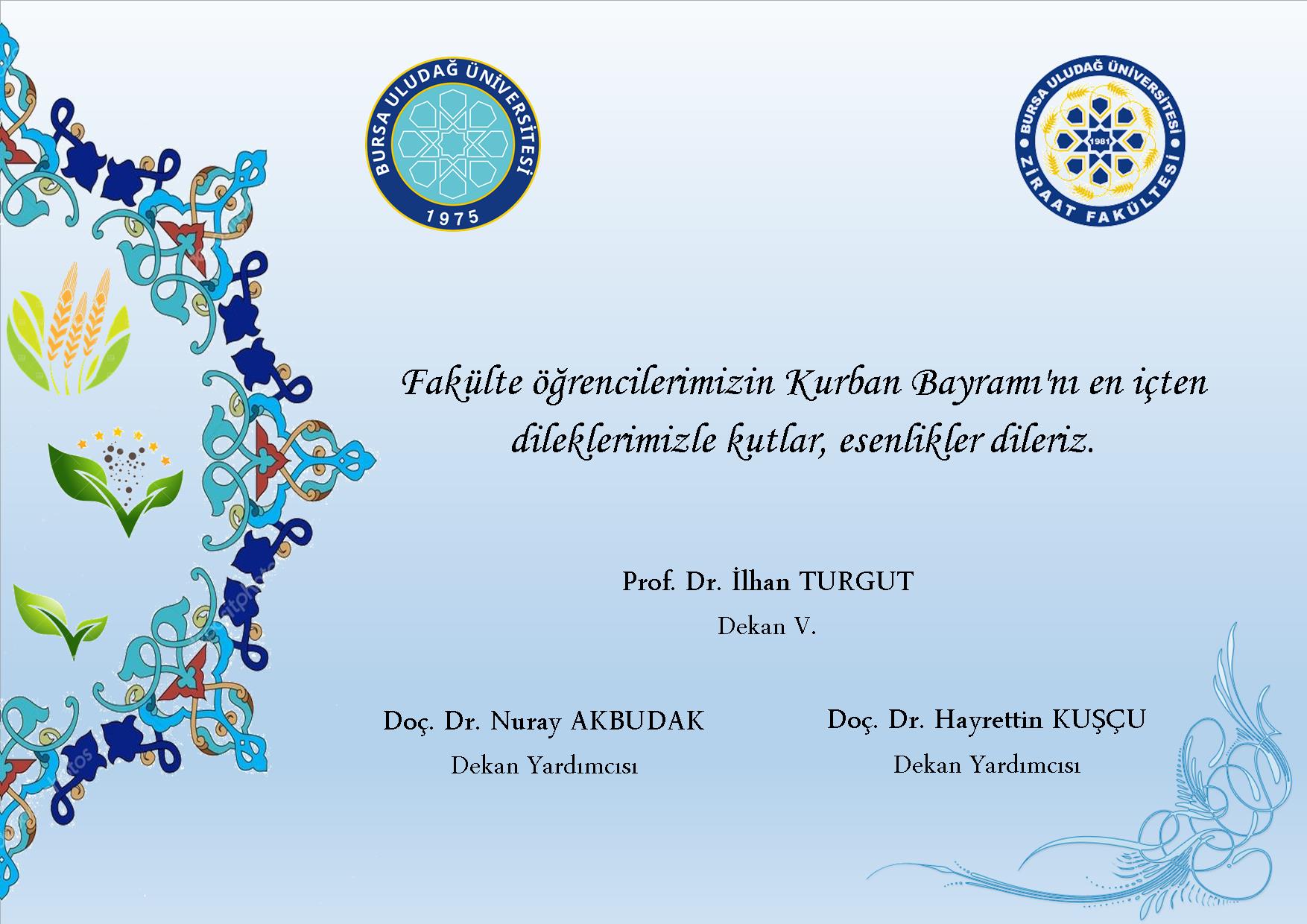 BURSA ULUDAĞ ÜNİVERSİTESİ
1975

BURSA ULUDAĞ ÜNİVERSİTESİ
1981
ZİRAAT FAKÜLTESİ

Fakülte öğrencilerimizin Kurban Bayramı'nı en içten dileklerimizle kutlar, esenlikler dileriz.

Prof. Dr. İlhan TURGUT
Dekan V.

Doç. Dr. Nuray AKBUDAK
Dekan Yardımcısı

Doç. Dr. Hayrettin KUŞÇU
Dekan Yardımcısı